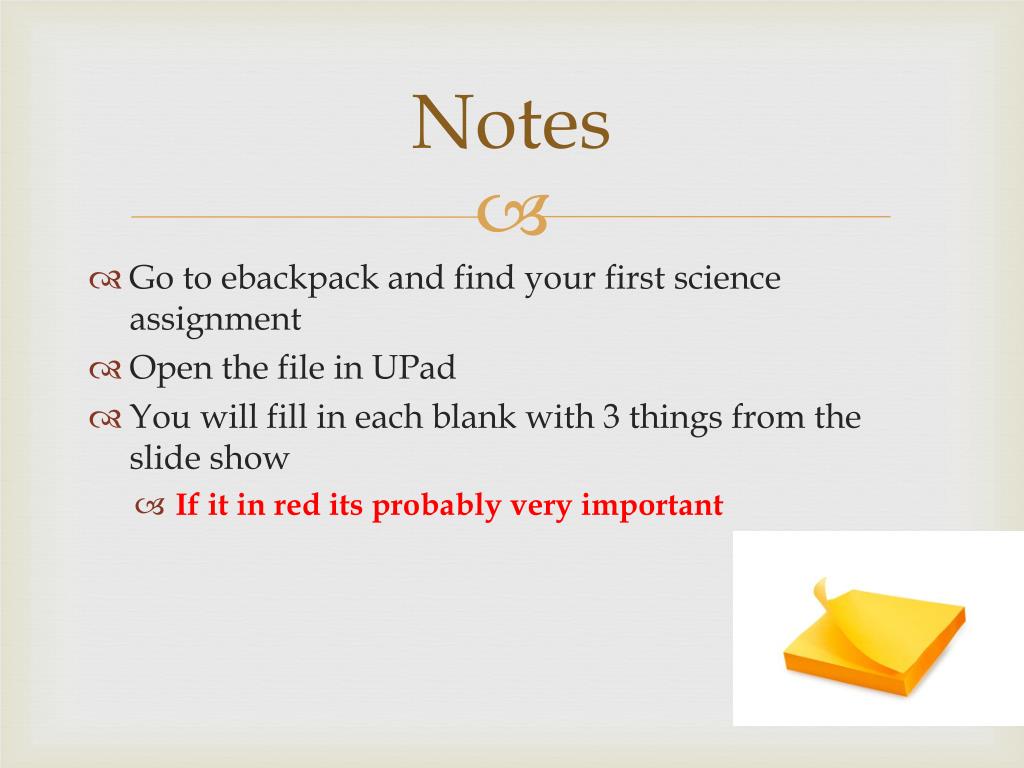 Notes

Go to ebackpack and find your first science assignment

Open the file in UPad

You will fill in each blank with 3 things from the slide show

If it in red its probably very important